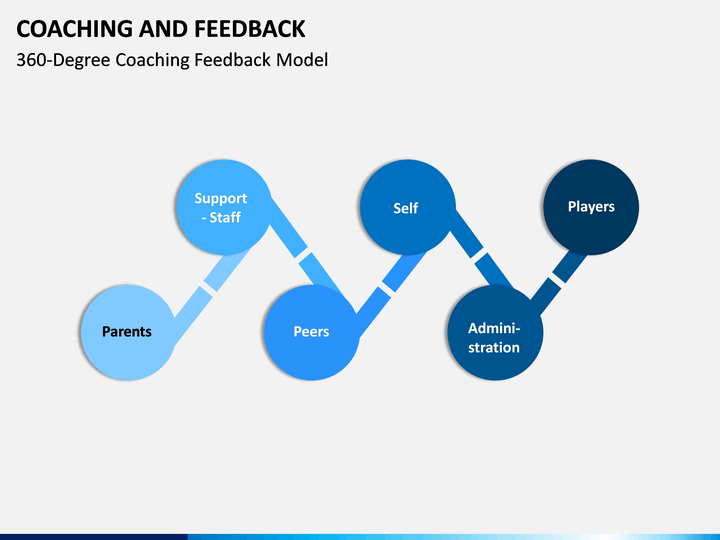 COACHING AND FEEDBACK

360-Degree Coaching Feedback Model

Parents

Support - Staff

Peers

Self

Administration

Players